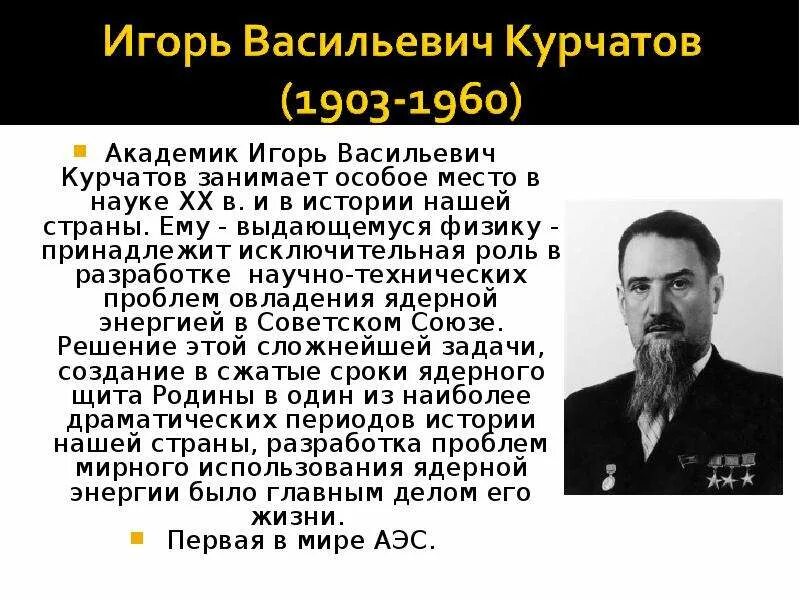 Игорь Васильевич Курчатов (1903-1960)

Академик Игорь Васильевич Курчатов занимает особое место в науке XX в. и в истории нашей страны. Ему - выдающемуся физику - принадлежит исключительная роль в разработке  научно-технических проблем овладения ядерной энергией в Советском Союзе. Решение этой сложнейшей задачи, создание в сжатые сроки ядерного щита Родины в один из наиболее драматических периодов истории нашей страны, разработка проблем мирного использования ядерной энергии было главным делом его жизни.

Первая в мире АЭС.